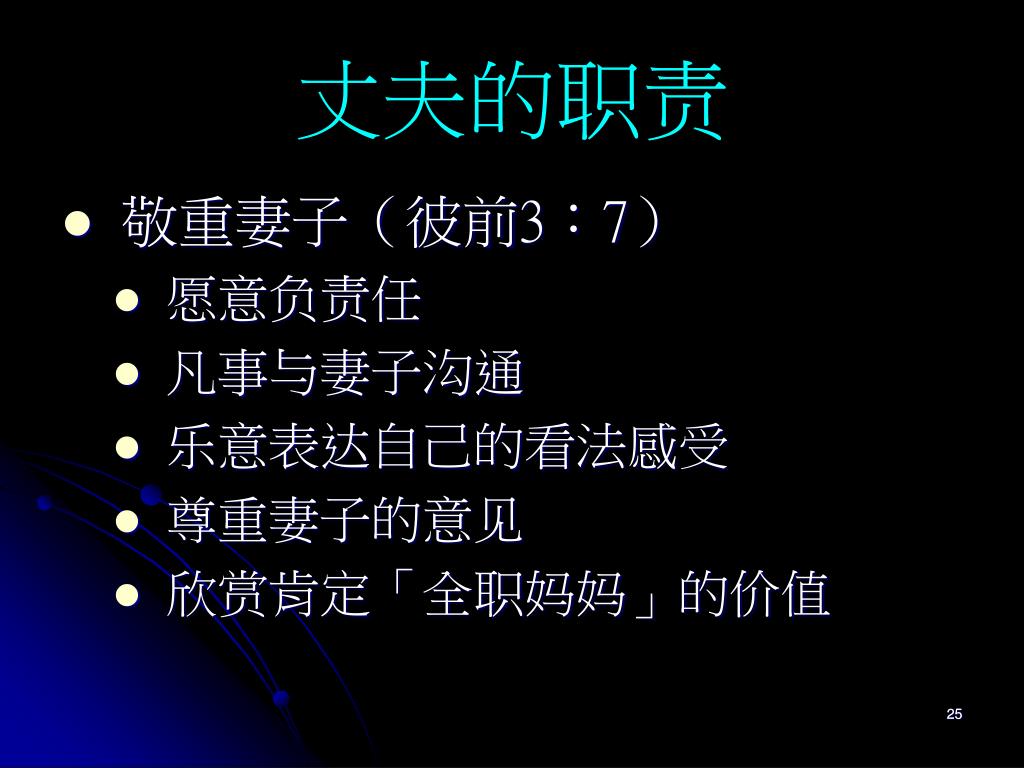 丈夫的职责

- 敬重妻子（彼前3：7）
  - 愿意负责任
  - 凡事与妻子沟通
  - 乐意表达自己的看法感受
  - 尊重妻子的意见
  - 欣赏肯定「全职妈妈」的价值

25